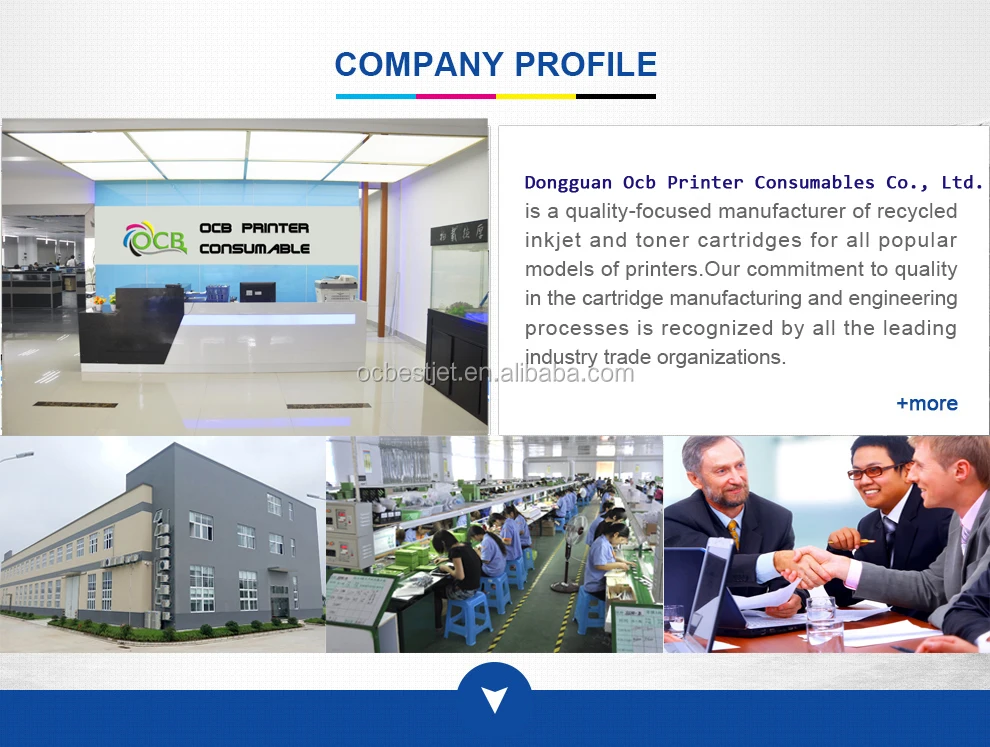 COMPANY PROFILE

OCB OCB PRINTER CONSUMABLE

Dongguan Ocb Printer Consumables Co., Ltd. is a quality-focused manufacturer of recycled inkjet and toner cartridges for all popular models of printers.Our commitment to quality in the cartridge manufacturing and engineering processes is recognized by all the leading industry trade organizations.

ocbestjet.en.alibaba.com

+more